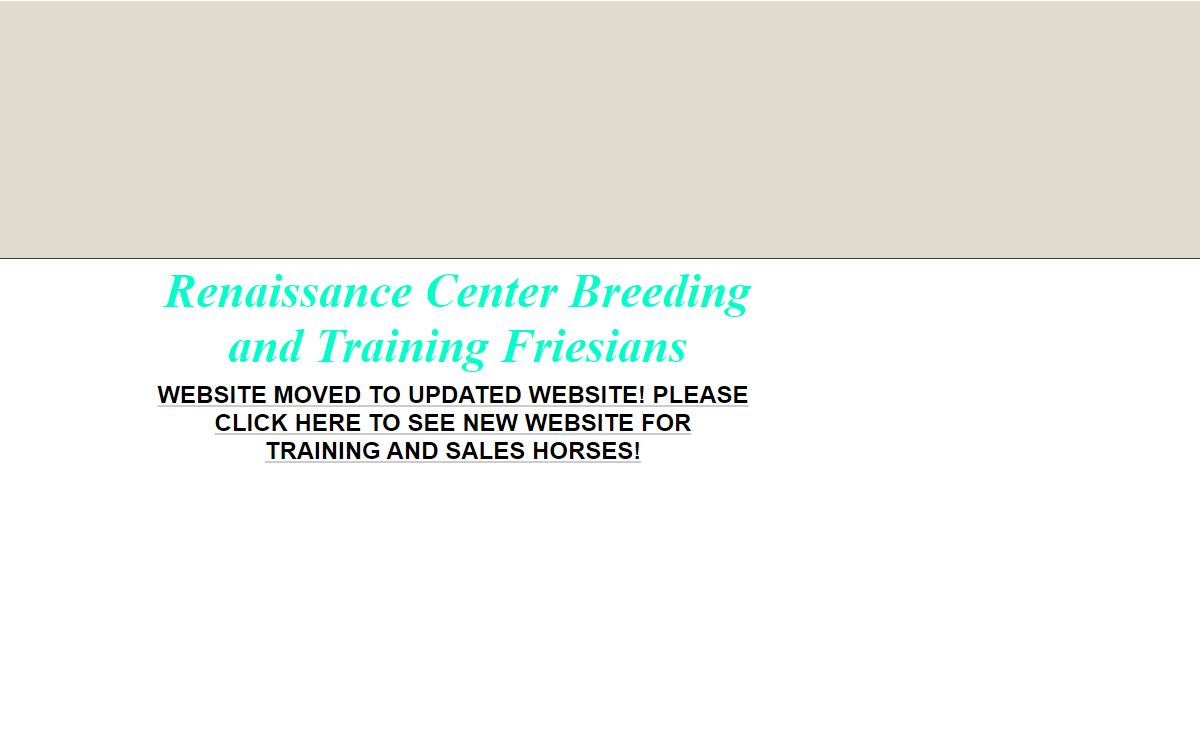 Renaissance Center Breeding and Training Friesians

WEBSITE MOVED TO UPDATED WEBSITE! PLEASE CLICK HERE TO SEE NEW WEBSITE FOR TRAINING AND SALES HORSES!